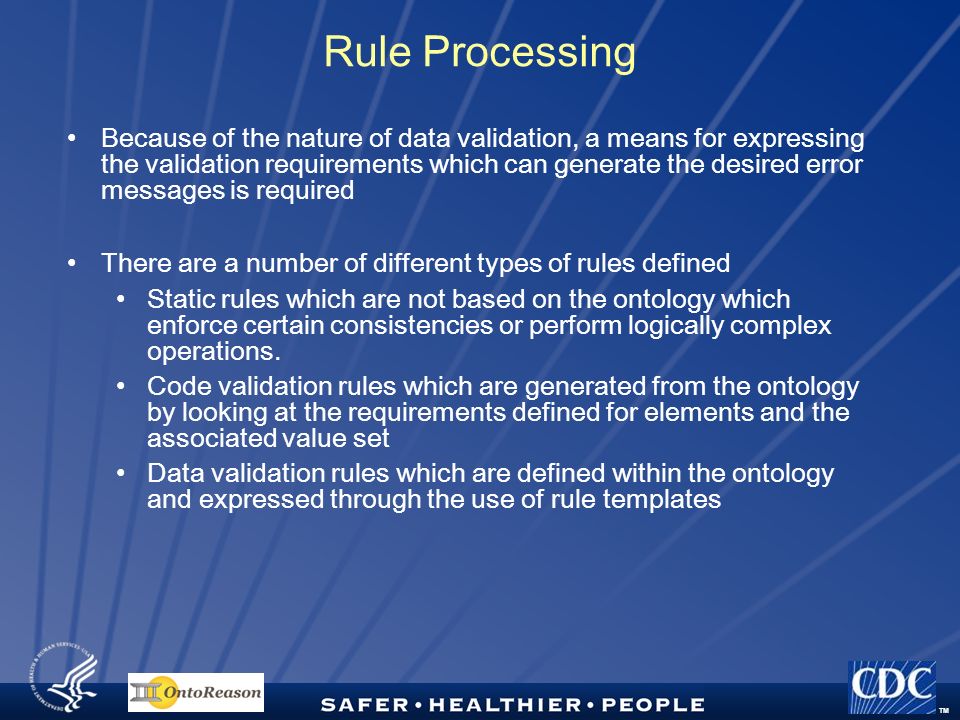 Rule Processing

• Because of the nature of data validation, a means for expressing the validation requirements which can generate the desired error messages is required

• There are a number of different types of rules defined
  • Static rules which are not based on the ontology which enforce certain consistencies or perform logically complex operations.
  • Code validation rules which are generated from the ontology by looking at the requirements defined for elements and the associated value set
  • Data validation rules which are defined within the ontology and expressed through the use of rule templates

DEPARTMENT OF HEALTH & HUMAN SERVICES USA

OntoReason

SAFER • HEALTHIER • PEOPLE

CDC

TM